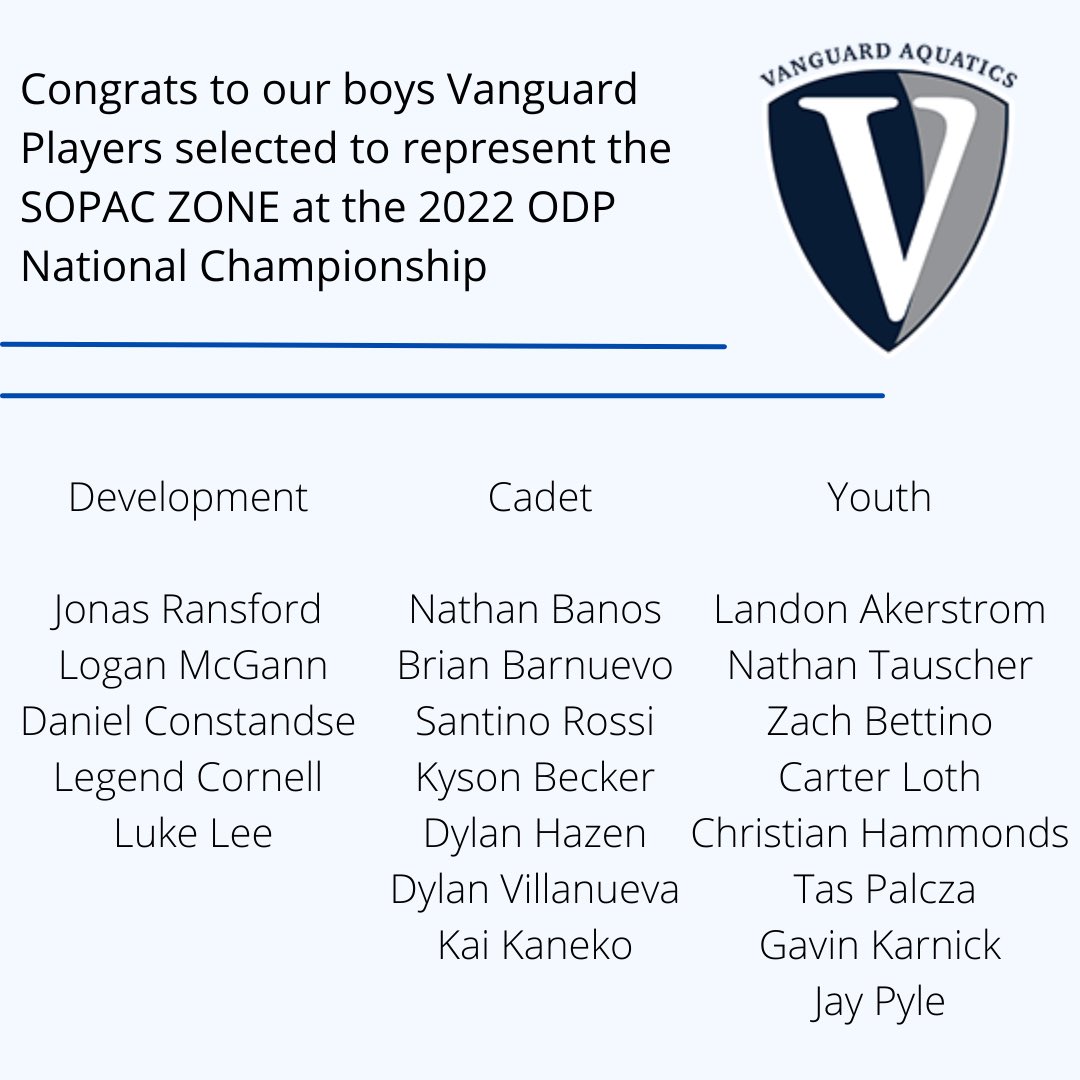 Congrats to our boys Vanguard Players selected to represent the SOPAC ZONE at the 2022 ODP National Championship

VANGUARD AQUATICS

V

Development

Jonas Ransford
Logan McGann
Daniel Constandse
Legend Cornell
Luke Lee

Cadet

Nathan Banos
Brian Barnuevo
Santino Rossi
Kyson Becker
Dylan Hazen
Dylan Villanueva
Kai Kaneko

Youth

Landon Akerstrom
Nathan Tauscher
Zach Bettino
Carter Loth
Christian Hammonds
Tas Palcza
Gavin Karnick
Jay Pyle